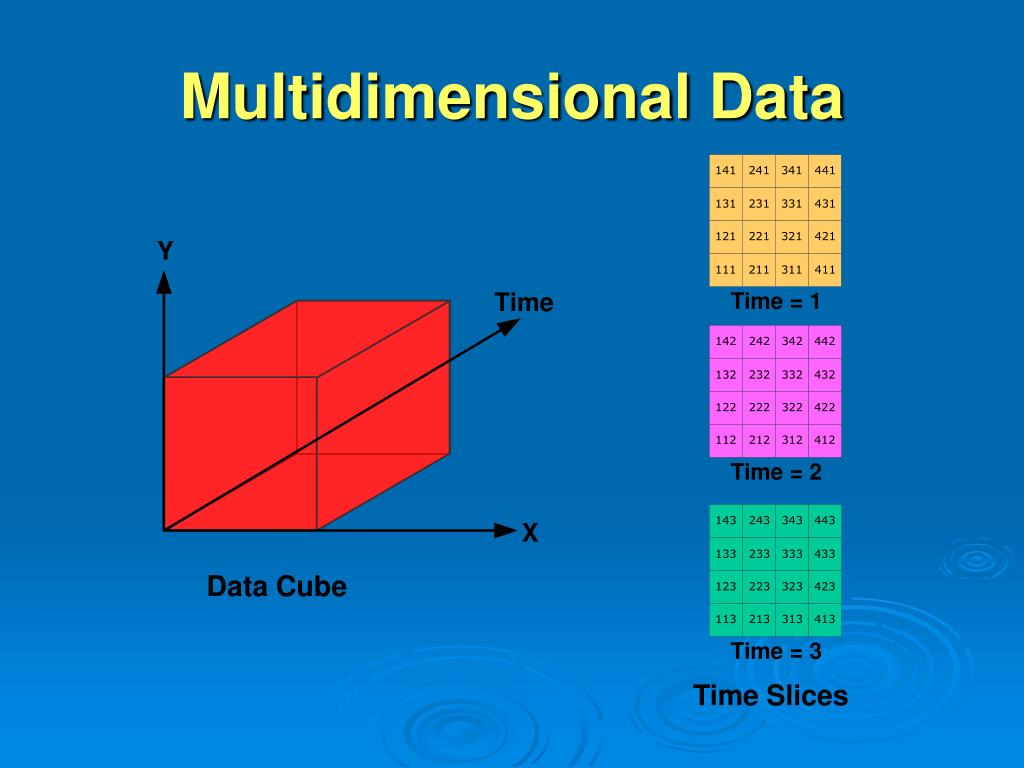 Multidimensional Data

Y

Time

X

Data Cube

| 141 | 241 | 341 | 441 |
|---|---|---|---|
| 131 | 231 | 331 | 431 |
| 121 | 221 | 321 | 421 |
| 111 | 211 | 311 | 411 |

Time = 1

| 142 | 242 | 342 | 442 |
|---|---|---|---|
| 132 | 232 | 332 | 432 |
| 122 | 222 | 322 | 422 |
| 112 | 212 | 312 | 412 |

Time = 2

| 143 | 243 | 343 | 443 |
|---|---|---|---|
| 133 | 233 | 333 | 433 |
| 123 | 223 | 323 | 423 |
| 113 | 213 | 313 | 413 |

Time = 3

Time Slices